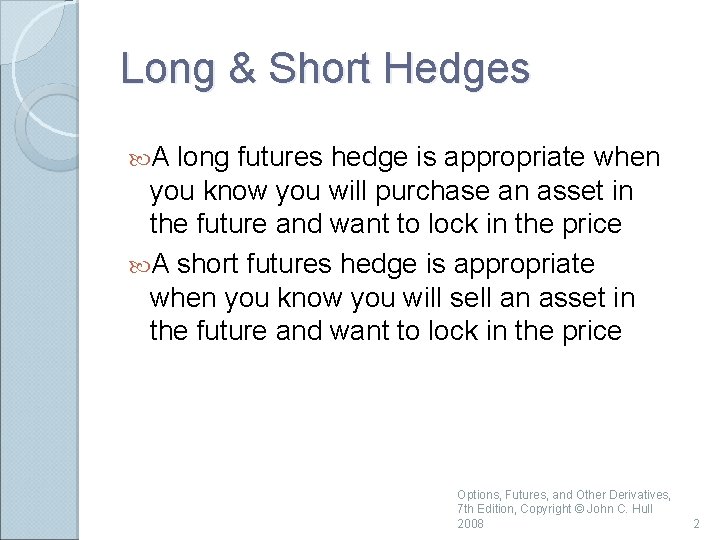 Long & Short Hedges

A long futures hedge is appropriate when you know you will purchase an asset in the future and want to lock in the price

A short futures hedge is appropriate when you know you will sell an asset in the future and want to lock in the price

Options, Futures, and Other Derivatives, 7th Edition, Copyright © John C. Hull 2008

2